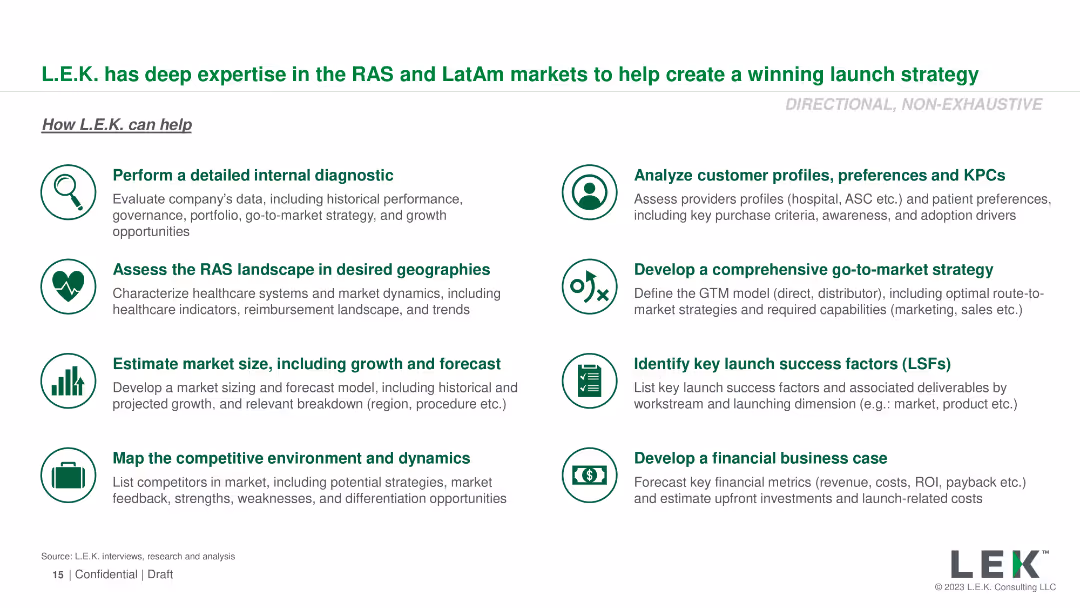 L.E.K. has deep expertise in the RAS and LatAm markets to help create a winning launch strategy

DIRECTIONAL, NON-EXHAUSTIVE

How L.E.K. can help

Perform a detailed internal diagnostic

Evaluate company's data, including historical performance, governance, portfolio, go-to-market strategy, and growth opportunities

Assess the RAS landscape in desired geographies

Characterize healthcare systems and market dynamics, including healthcare indicators, reimbursement landscape, and trends

Estimate market size, including growth and forecast

Develop a market sizing and forecast model, including historical and projected growth, and relevant breakdown (region, procedure etc.)

Map the competitive environment and dynamics

List competitors in market, including potential strategies, market feedback, strengths, weaknesses, and differentiation opportunities

Analyze customer profiles, preferences and KPCs

Assess providers profiles (hospital, ASC etc.) and patient preferences, including key purchase criteria, awareness, and adoption drivers

Develop a comprehensive go-to-market strategy

Define the GTM model (direct, distributor), including optimal route-to-market strategies and required capabilities (marketing, sales etc.)

Identify key launch success factors (LSFs)

List key launch success factors and associated deliverables by workstream and launching dimension (e.g.: market, product etc.)

Develop a financial business case

Forecast key financial metrics (revenue, costs, ROI, payback etc.) and estimate upfront investments and launch-related costs

Source: L.E.K. interviews, research and analysis

15 | Confidential | Draft

LEK™

© 2023 L.E.K. Consulting LLC